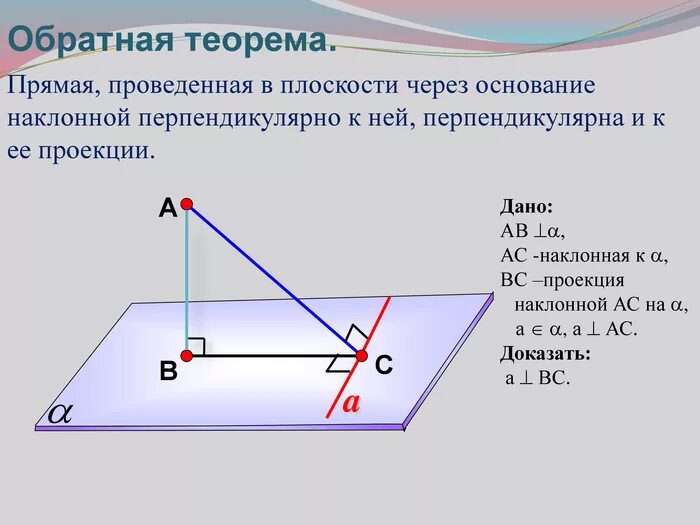 Обратная теорема.

Прямая, проведенная в плоскости через основание наклонной перпендикулярно к ней, перпендикулярна и к ее проекции.

A

B

C

a

$\alpha$

Дано:
AB $\perp \alpha$,
AC -наклонная к $\alpha$,
BC –проекция наклонной AC на $\alpha$,
a $\in \alpha$, a $\perp$ AC.
Доказать:
a $\perp$ BC.